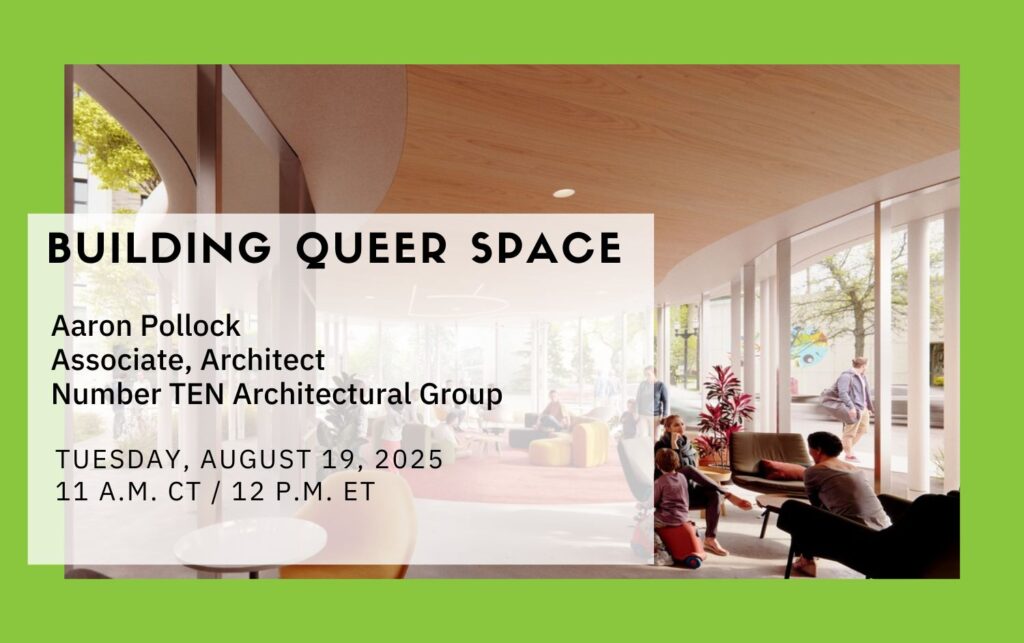 BUILDING QUEER SPACE

Aaron Pollock
Associate, Architect
Number TEN Architectural Group

TUESDAY, AUGUST 19, 2025
11 A.M. CT / 12 P.M. ET